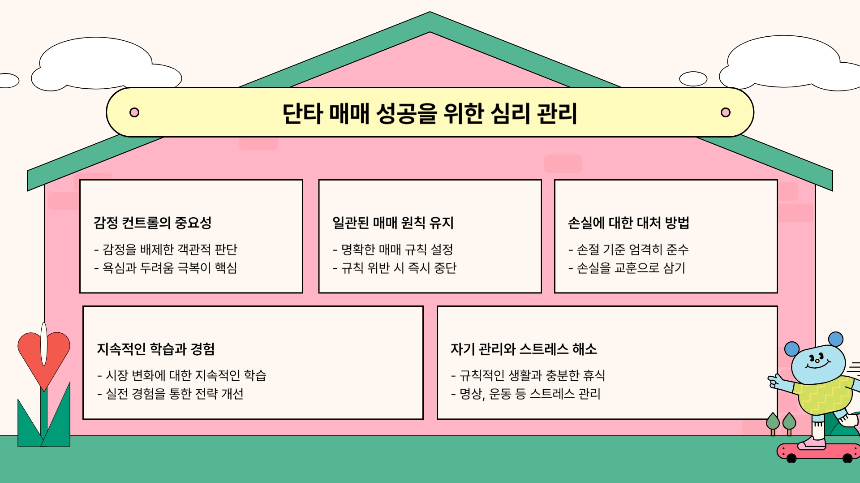 단타 매매 성공을 위한 심리 관리

감정 컨트롤의 중요성
- 감정을 배제한 객관적 판단
- 욕심과 두려움 극복이 핵심

일관된 매매 원칙 유지
- 명확한 매매 규칙 설정
- 규칙 위반 시 즉시 중단

손실에 대한 대처 방법
- 손절 기준 엄격히 준수
- 손실을 교훈으로 삼기

지속적인 학습과 경험
- 시장 변화에 대한 지속적인 학습
- 실전 경험을 통한 전략 개선

자기 관리와 스트레스 해소
- 규칙적인 생활과 충분한 휴식
- 명상, 운동 등 스트레스 관리